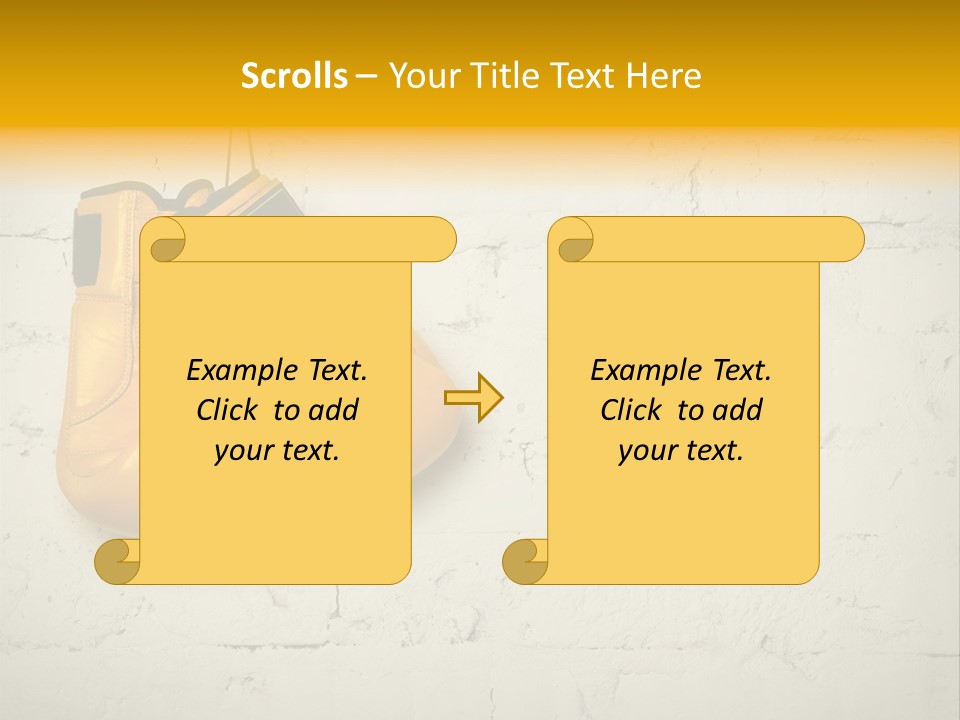 Scrolls – Your Title Text Here

Example Text. Click to add your text.

Example Text. Click to add your text.